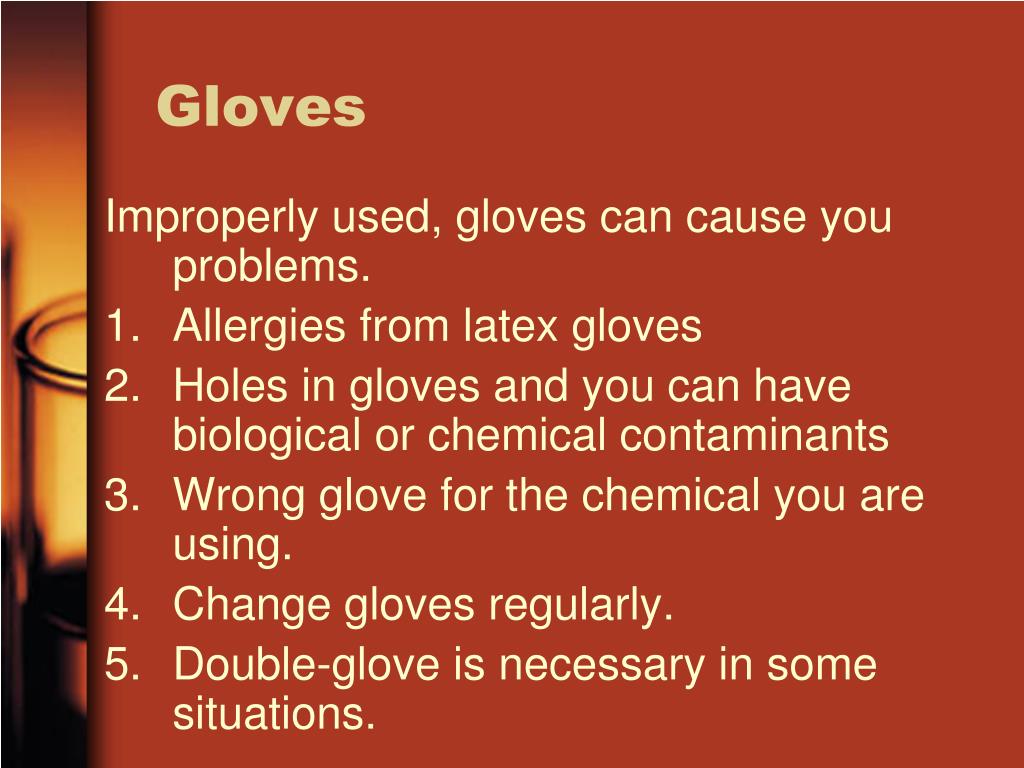 Gloves

Improperly used, gloves can cause you problems.

1. Allergies from latex gloves
2. Holes in gloves and you can have biological or chemical contaminants
3. Wrong glove for the chemical you are using.
4. Change gloves regularly.
5. Double-glove is necessary in some situations.